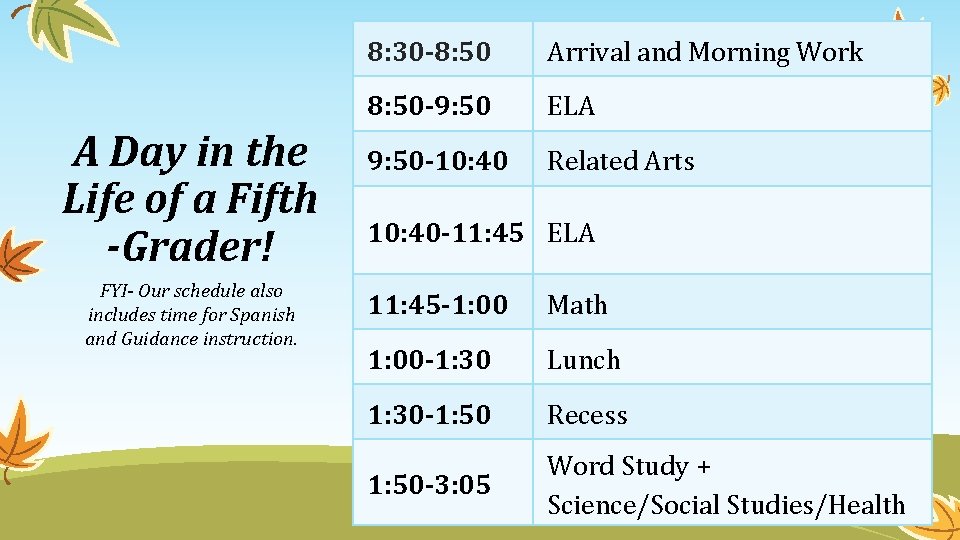 A Day in the Life of a Fifth -Grader!

FYI- Our schedule also includes time for Spanish and Guidance instruction.

| 8:30-8:50 | Arrival and Morning Work |
|---|---|
| 8:50-9:50 | ELA |
| 9:50-10:40 | Related Arts |
| 10:40-11:45 | ELA |
| 11:45-1:00 | Math |
| 1:00-1:30 | Lunch |
| 1:30-1:50 | Recess |
| 1:50-3:05 | Word Study + Science/Social Studies/Health |